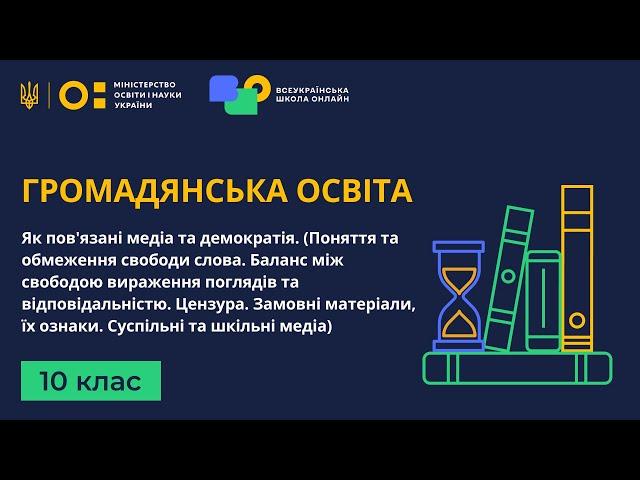 МІНІСТЕРСТВО ОСВІТИ І НАУКИ УКРАЇНИ

ВСЕУКРАЇНСЬКА ШКОЛА ОНЛАЙН

ГРОМАДЯНСЬКА ОСВІТА

Як пов'язані медіа та демократія. (Поняття та обмеження свободи слова. Баланс між свободою вираження поглядів та відповідальністю. Цензура. Замовні матеріали, їх ознаки. Суспільні та шкільні медіа)

10 клас